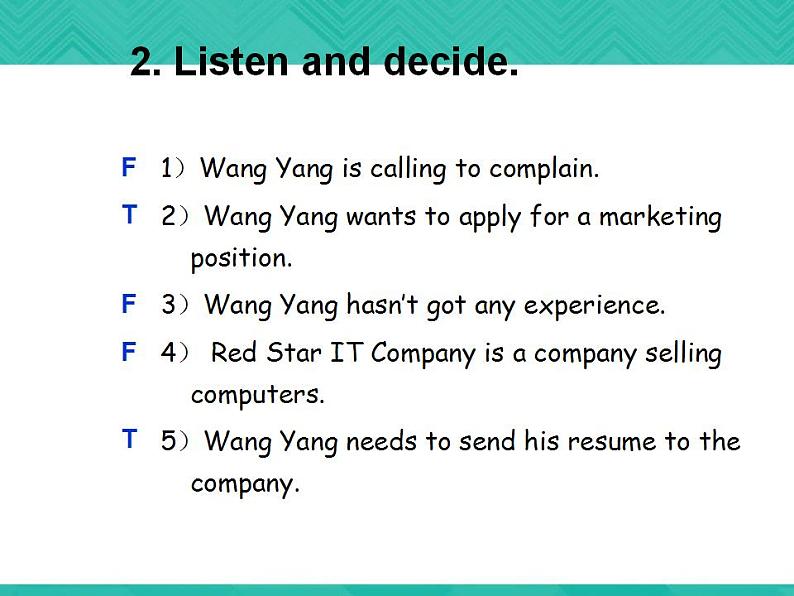 2. Listen and decide.

F 1）Wang Yang is calling to complain.

T 2）Wang Yang wants to apply for a marketing position.

F 3）Wang Yang hasn't got any experience.

F 4） Red Star IT Company is a company selling computers.

T 5）Wang Yang needs to send his resume to the company.